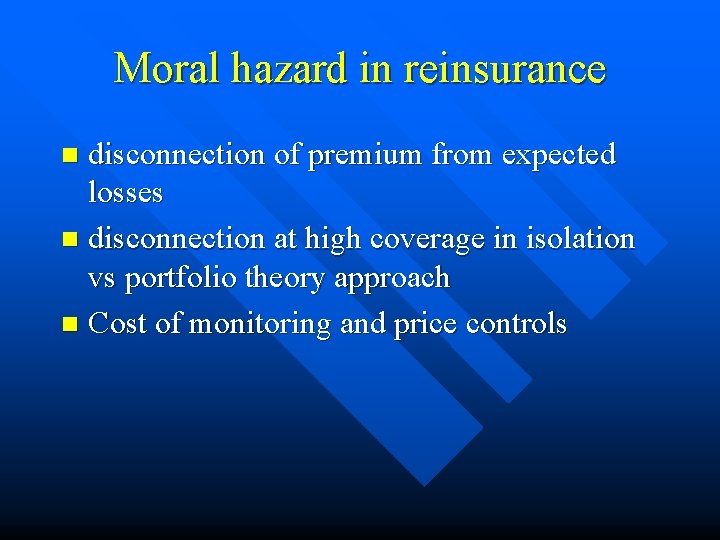 Moral hazard in reinsurance

- disconnection of premium from expected losses
- disconnection at high coverage in isolation vs portfolio theory approach
- Cost of monitoring and price controls